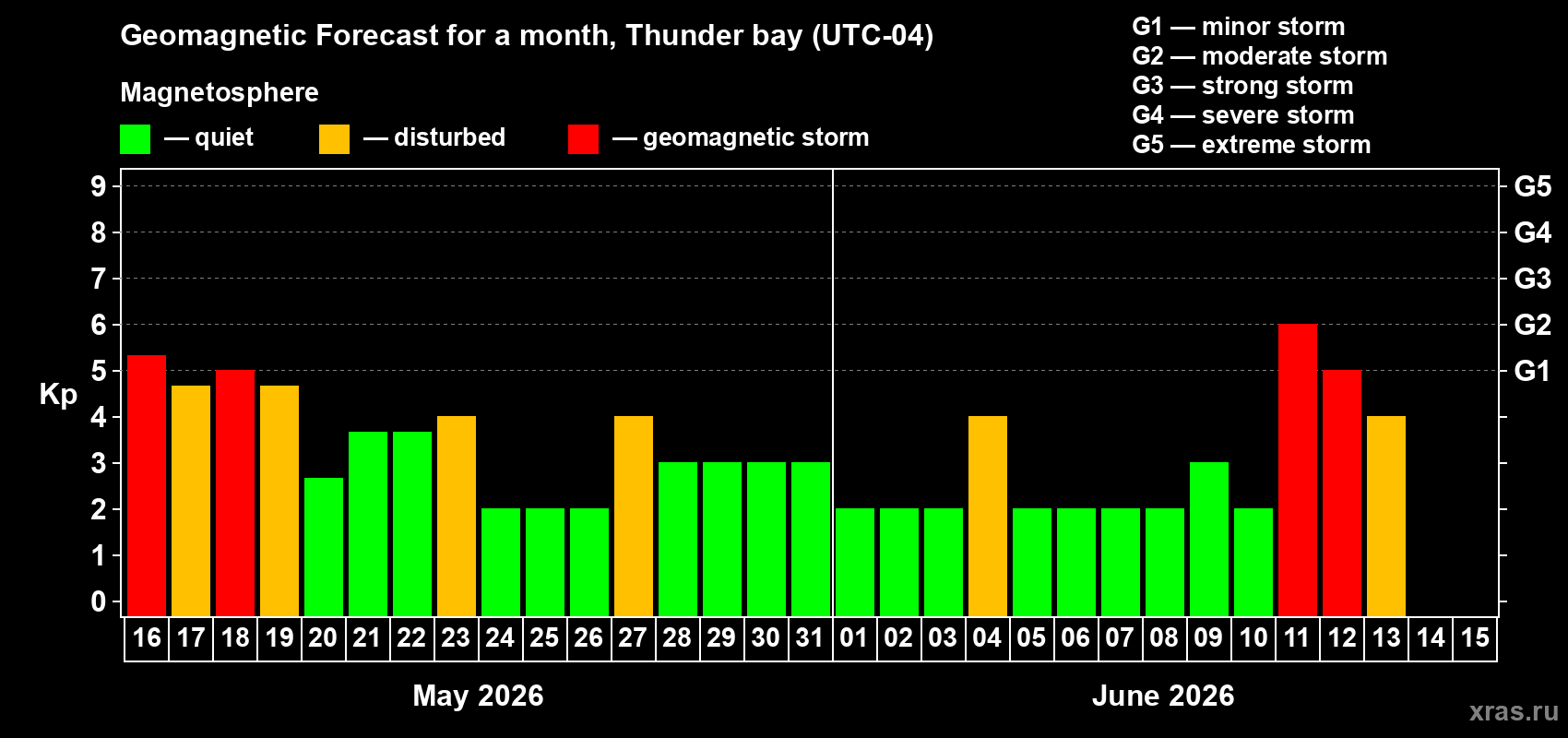 Geomagnetic Forecast for a month, Thunder bay (UTC-04)

Magnetosphere

— quiet — disturbed — geomagnetic storm

G1 — minor storm
G2 — moderate storm
G3 — strong storm
G4 — severe storm
G5 — extreme storm

Kp

9
8
7
6
5
4
3
2
1
0

G5
G4
G3
G2
G1

16 17 18 19 20 21 22 23 24 25 26 27 28 29 30 31 01 02 03 04 05 06 07 08 09 10 11 12 13 14 15

May 2026

June 2026

xras.ru